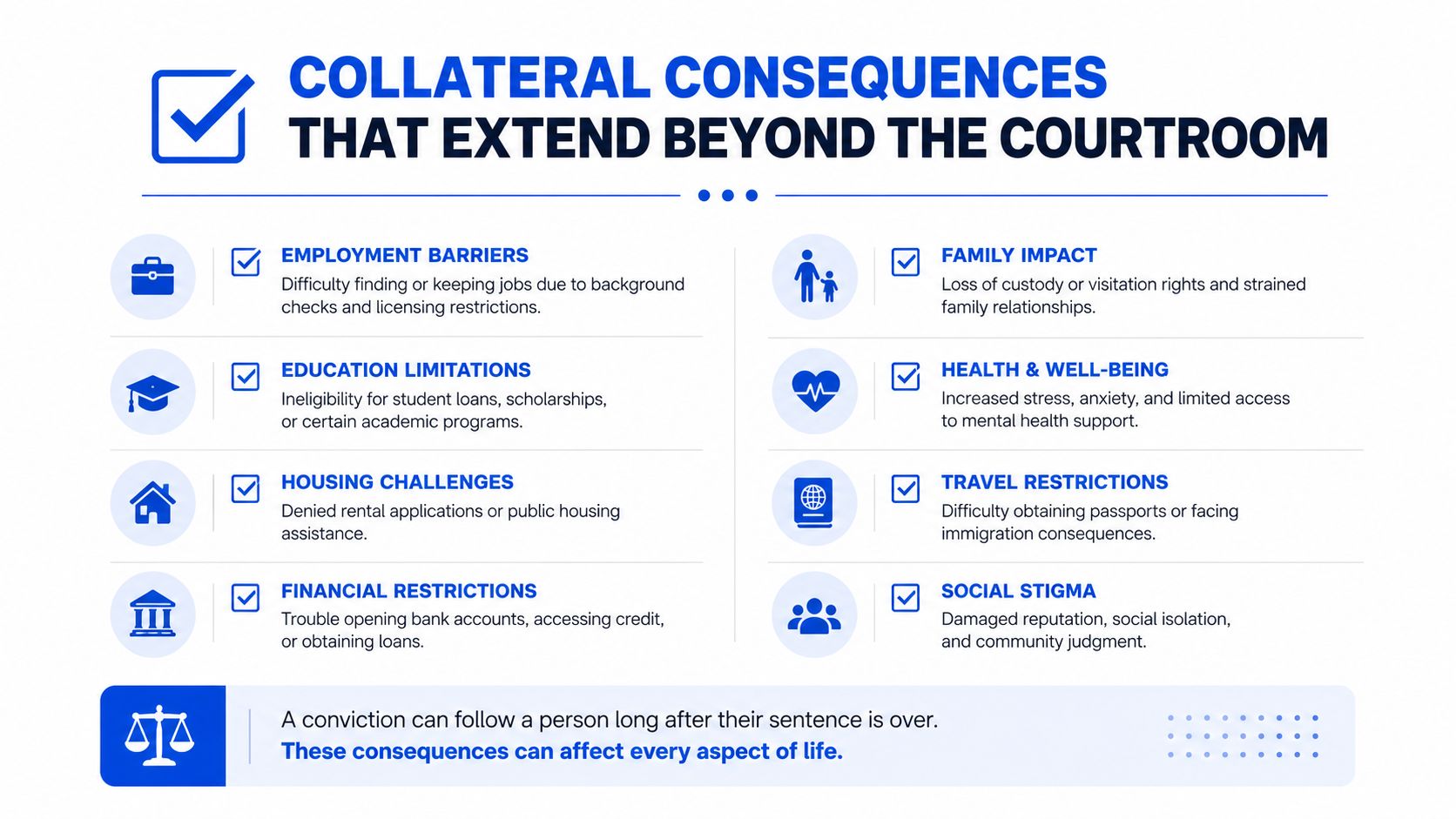 COLLATERAL CONSEQUENCES
THAT EXTEND BEYOND THE COURTROOM

EMPLOYMENT BARRIERS
Difficulty finding or keeping jobs due to background checks and licensing restrictions.

EDUCATION LIMITATIONS
Ineligibility for student loans, scholarships, or certain academic programs.

HOUSING CHALLENGES
Denied rental applications or public housing assistance.

FINANCIAL RESTRICTIONS
Trouble opening bank accounts, accessing credit, or obtaining loans.

FAMILY IMPACT
Loss of custody or visitation rights and strained family relationships.

HEALTH & WELL-BEING
Increased stress, anxiety, and limited access to mental health support.

TRAVEL RESTRICTIONS
Difficulty obtaining passports or facing immigration consequences.

SOCIAL STIGMA
Damaged reputation, social isolation, and community judgment.

A conviction can follow a person long after their sentence is over.
These consequences can affect every aspect of life.